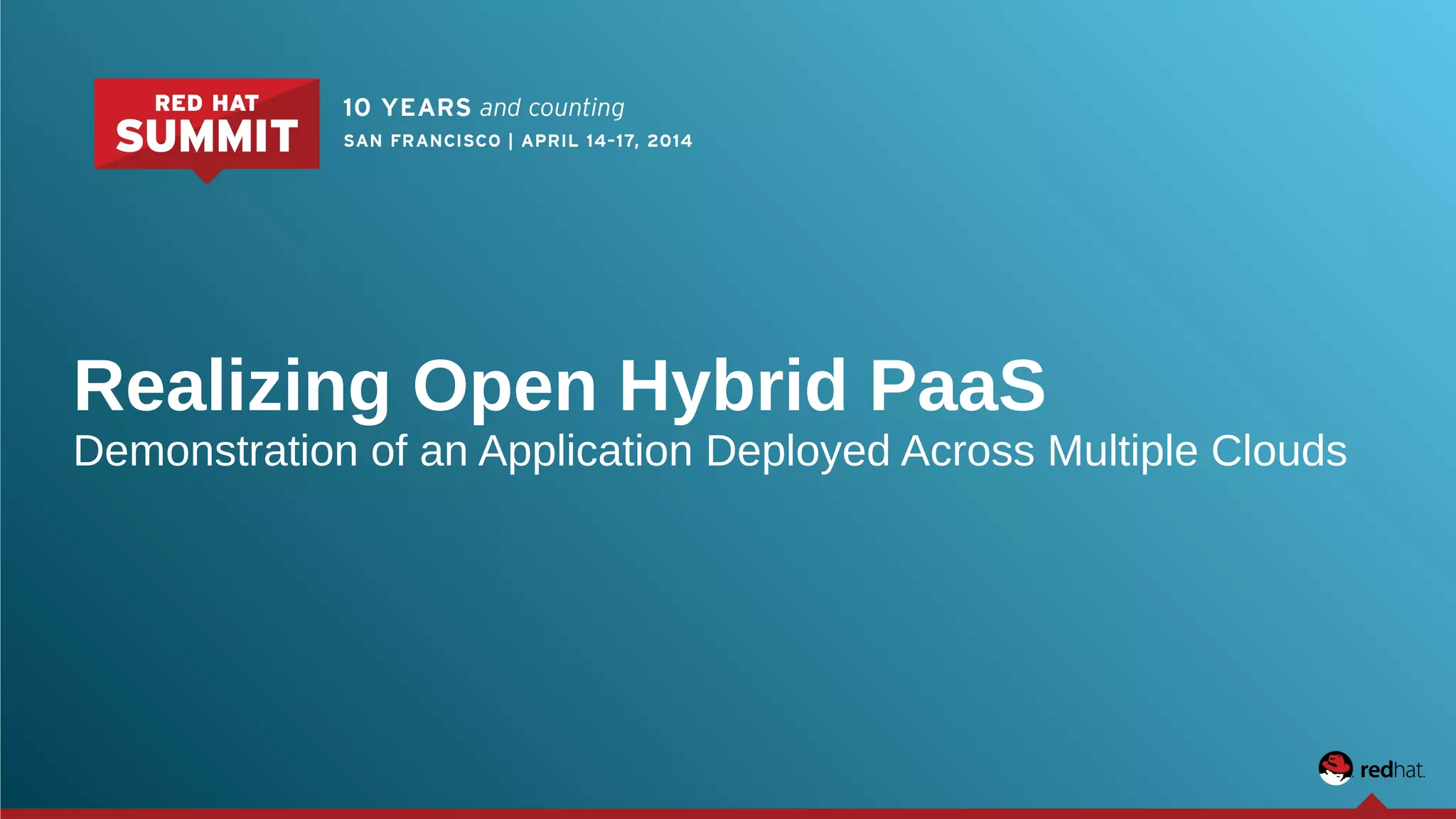 RED HAT
SUMMIT

10 YEARS and counting
SAN FRANCISCO | APRIL 14-17, 2014

Realizing Open Hybrid PaaS
Demonstration of an Application Deployed Across Multiple Clouds

redhat.